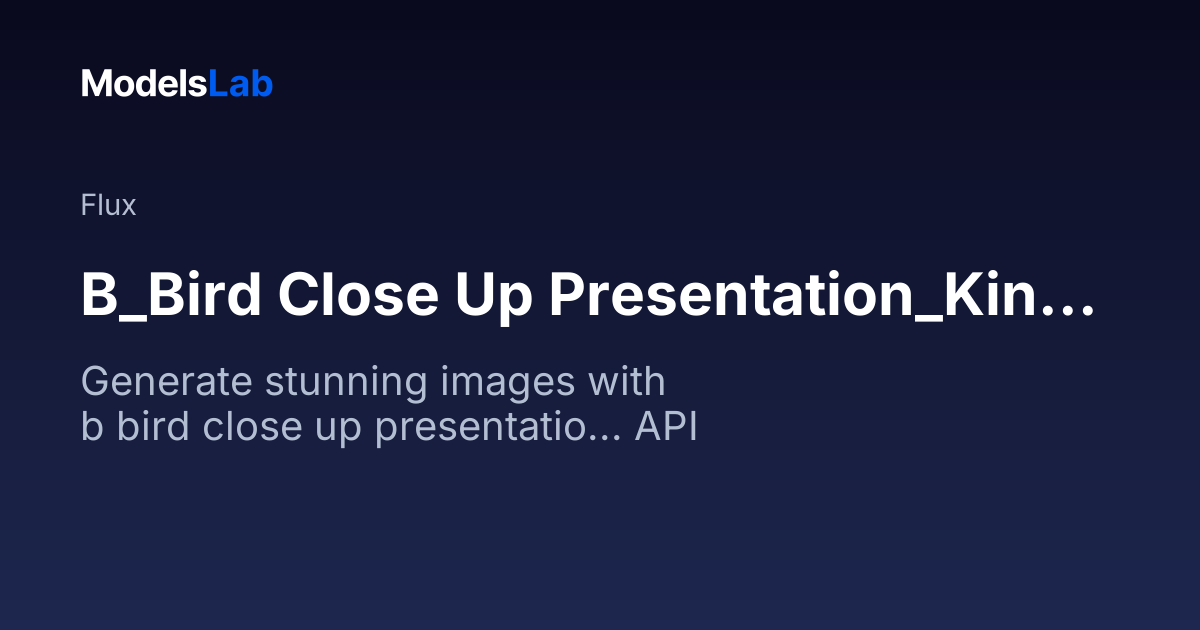 ModelsLab

Flux

B_Bird Close Up Presentation_Kin…

Generate stunning images with b bird close up presentatio... API